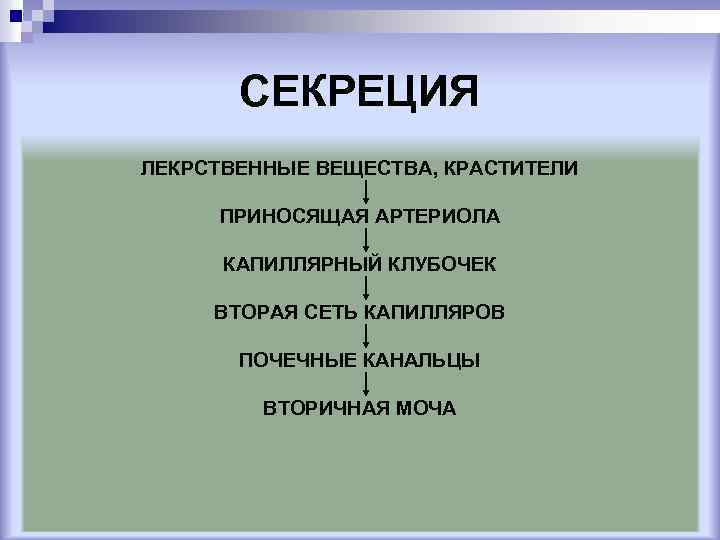 СЕКРЕЦИЯ

ЛЕКРСТВЕННЫЕ ВЕЩЕСТВА, КРАСТИТЕЛИ

ПРИНОСЯЩАЯ АРТЕРИОЛА

КАПИЛЛЯРНЫЙ КЛУБОЧЕК

ВТОРАЯ СЕТЬ КАПИЛЛЯРОВ

ПОЧЕЧНЫЕ КАНАЛЬЦЫ

ВТОРИЧНАЯ МОЧА